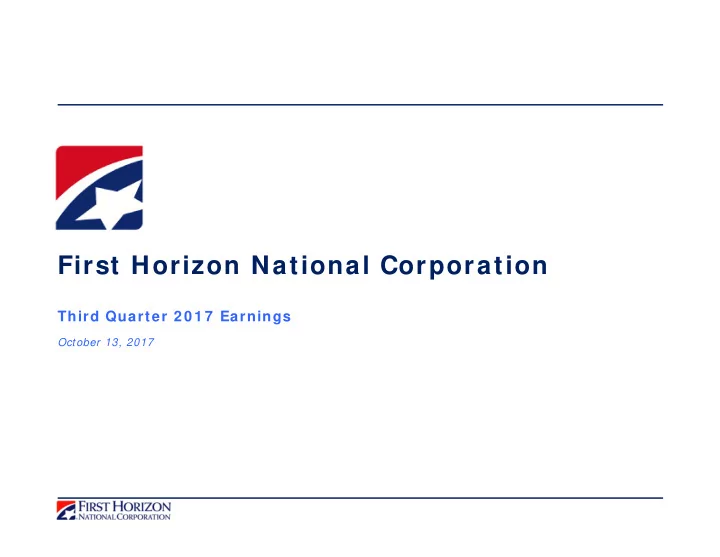 First Horizon National Corporation

Third Quarter 2017 Earnings

October 13, 2017

FIRST HORIZON
NATIONAL CORPORATION